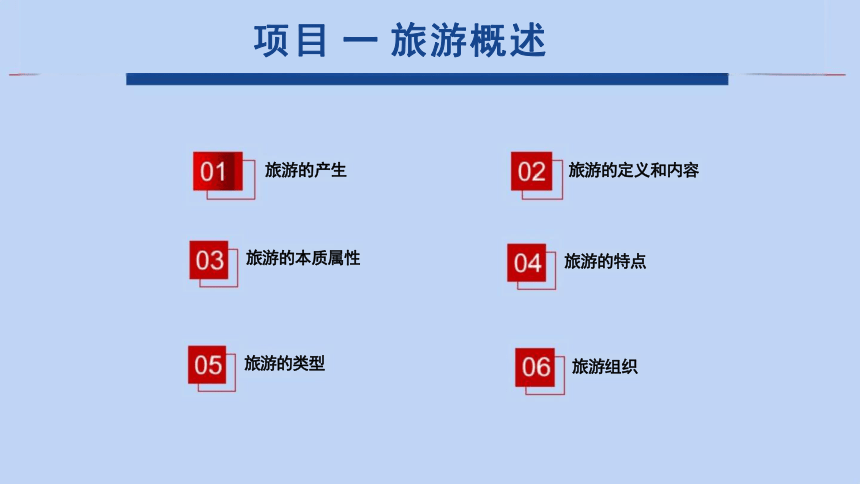 项目 一 旅游概述

01 旅游的产生

02 旅游的定义和内容

03 旅游的本质属性

04 旅游的特点

05 旅游的类型

06 旅游组织